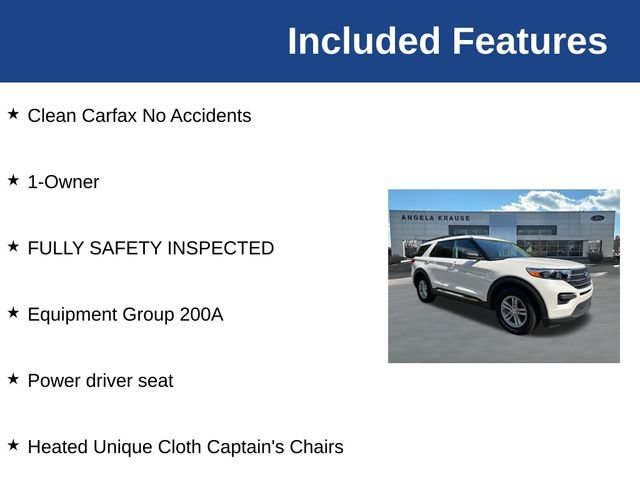 Included Features

★ Clean Carfax No Accidents

★ 1-Owner

★ FULLY SAFETY INSPECTED

★ Equipment Group 200A

★ Power driver seat

★ Heated Unique Cloth Captain's Chairs

ANGELA KRAUSE

Ford